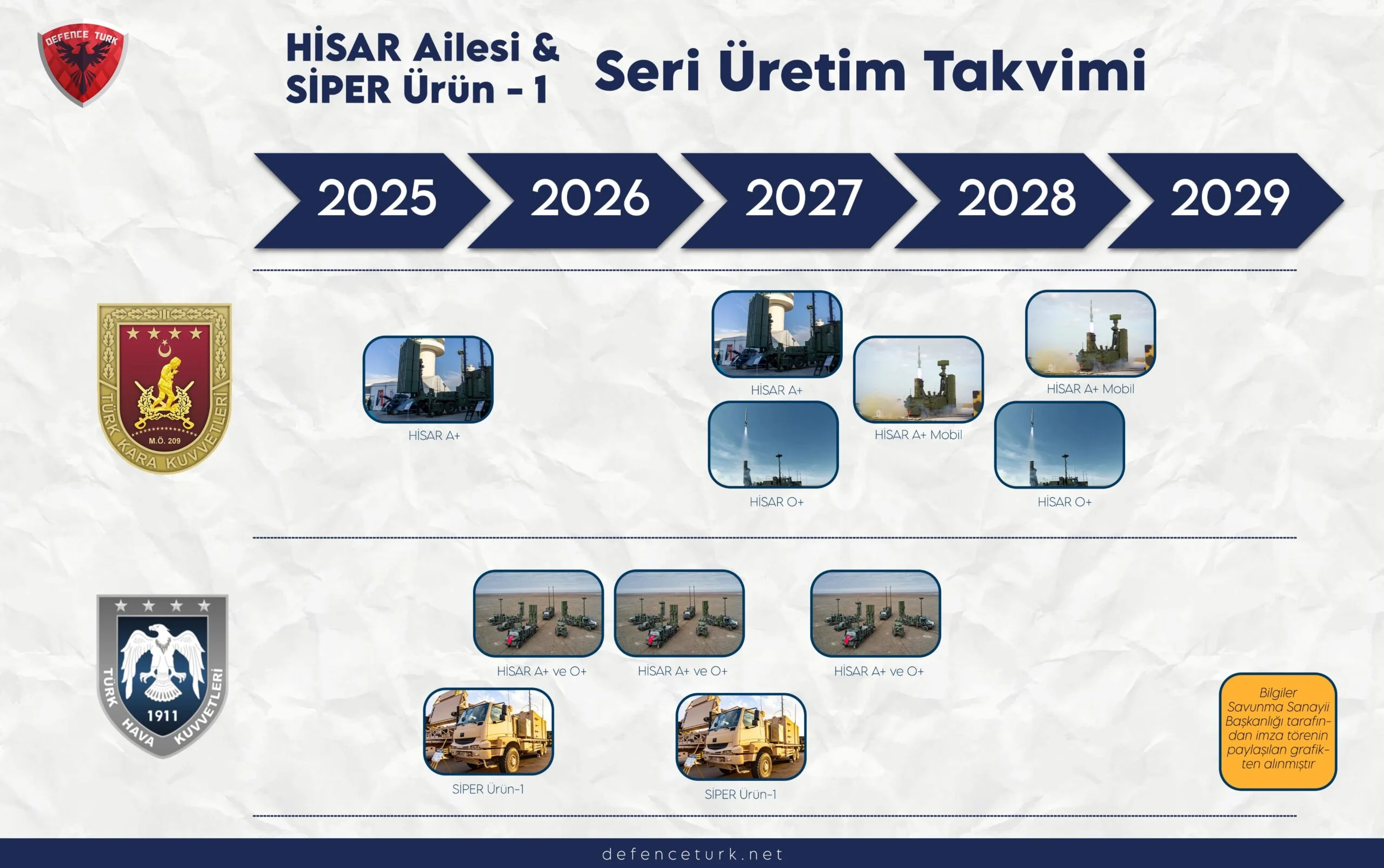 DEFENCE TURK

HİSAR Ailesi & SİPER Ürün - 1

Seri Üretim Takvimi

2025 2026 2027 2028 2029

TÜRK KARA KUVVETLERİ
M.Ö. 209

HİSAR A+

HİSAR A+

HİSAR O+

HİSAR A+ Mobil

HİSAR A+ Mobil

HİSAR O+

TÜRK HAVA KUVVETLERİ
1911

HİSAR A+ ve O+

HİSAR A+ ve O+

HİSAR A+ ve O+

SİPER Ürün-1

SİPER Ürün-1

Bilgiler Savunma Sanayii Başkanlığı tarafından imza törenin paylaşılan grafikten alınmıştır

defenceturk.net